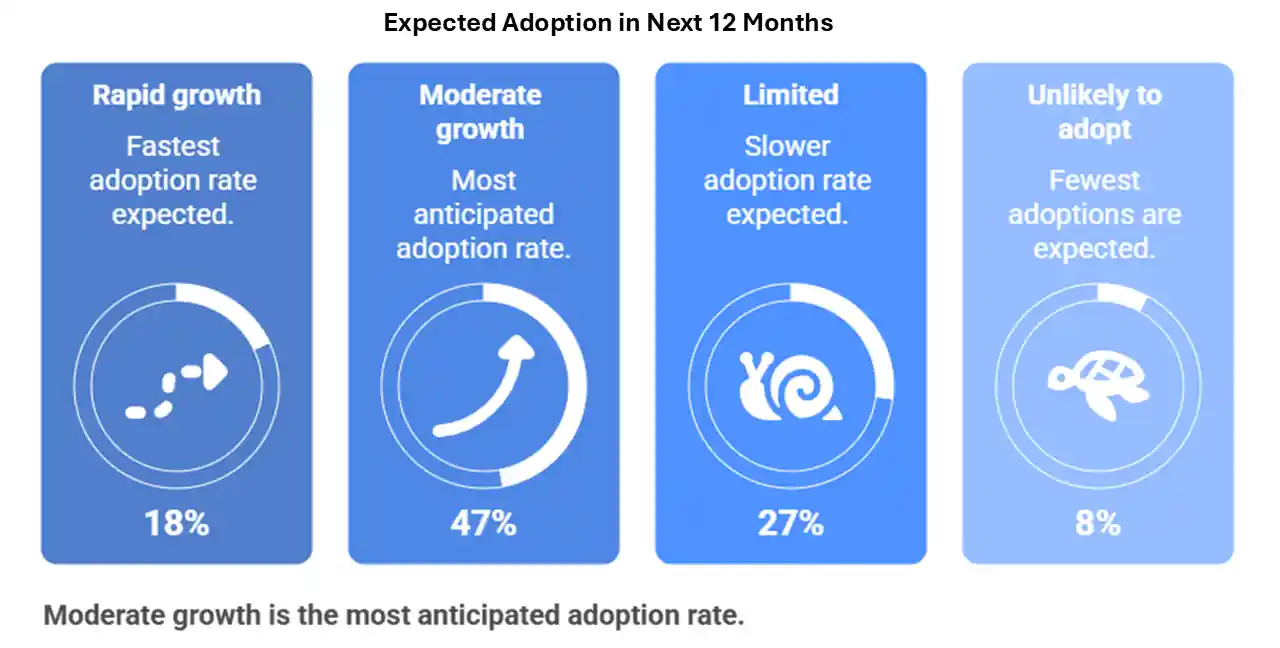 Expected Adoption in Next 12 Months

Rapid growth
Fastest adoption rate expected.
18%

Moderate growth
Most anticipated adoption rate.
47%

Limited
Slower adoption rate expected.
27%

Unlikely to adopt
Fewest adoptions are expected.
8%

Moderate growth is the most anticipated adoption rate.